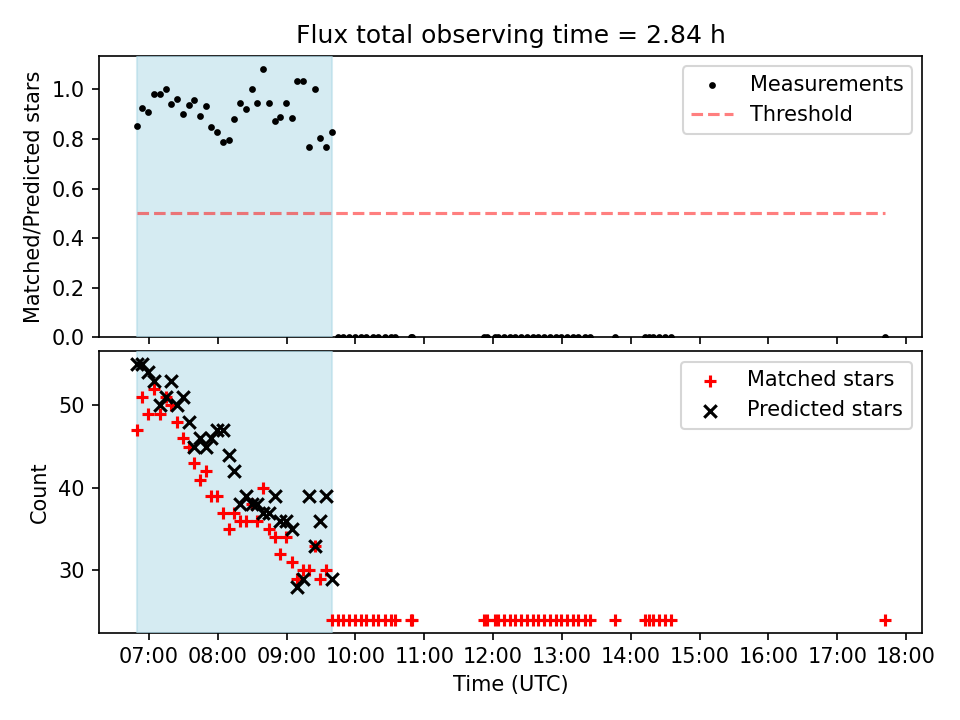 Flux total observing time = 2.84 h

Matched/Predicted stars

1.0
0.8
0.6
0.4
0.2
0.0

Measurements
Threshold

Count

50
40
30

Matched stars
Predicted stars

07:00 08:00 09:00 10:00 11:00 12:00 13:00 14:00 15:00 16:00 17:00 18:00

Time (UTC)